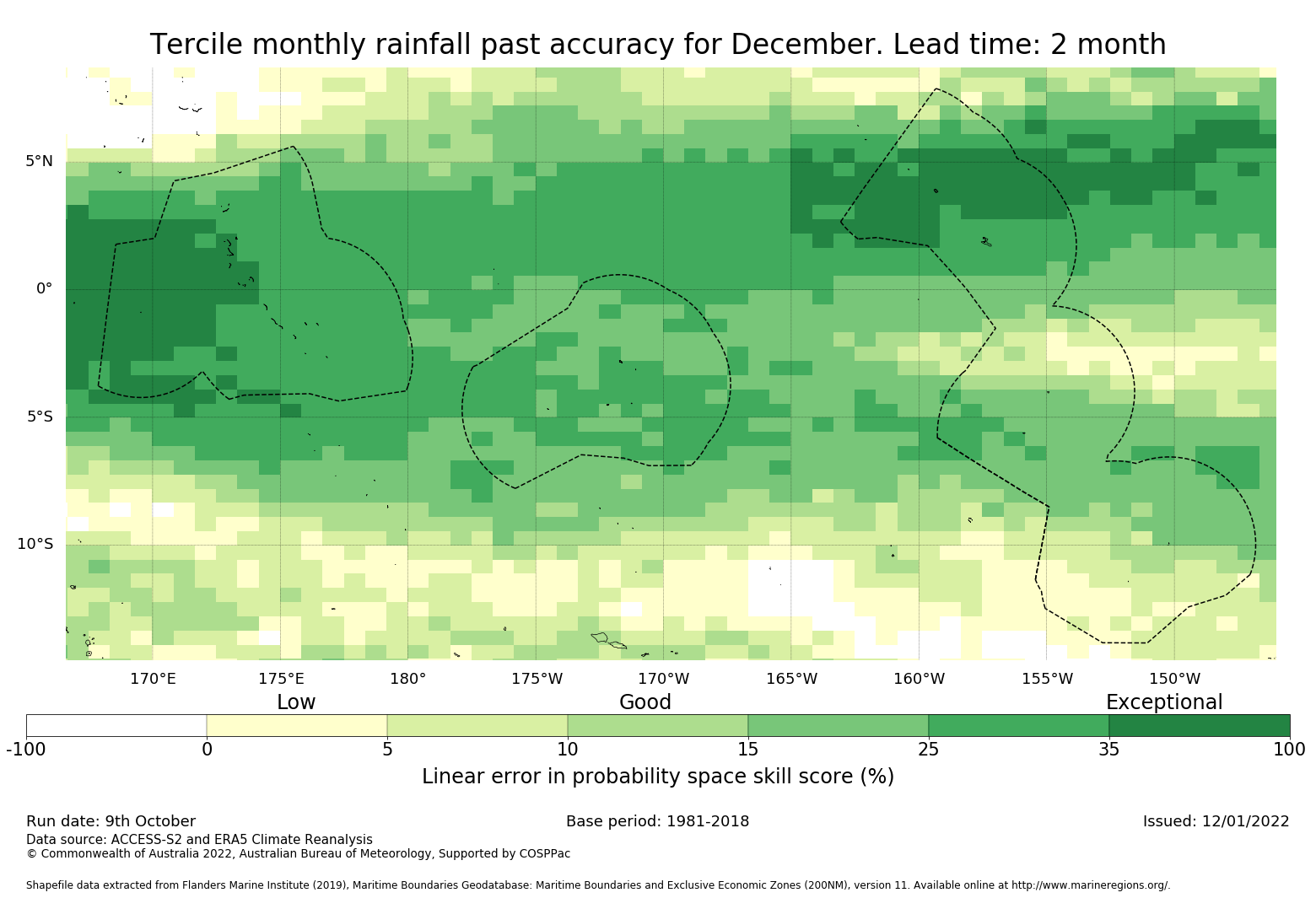 Tercile monthly rainfall past accuracy for December. Lead time: 2 month

5°N
0°
5°S
10°S

170°E 175°E 180° 175°W 170°W 165°W 160°W 155°W 150°W

Low Good Exceptional

-100 0 5 10 15 25 35 100

Linear error in probability space skill score (%)

Run date: 9th October
Base period: 1981-2018
Issued: 12/01/2022
Data source: ACCESS-S2 and ERA5 Climate Reanalysis
© Commonwealth of Australia 2022, Australian Bureau of Meteorology, Supported by COSPPac

Shapefile data extracted from Flanders Marine Institute (2019), Maritime Boundaries Geodatabase: Maritime Boundaries and Exclusive Economic Zones (200NM), version 11. Available online at http://www.marineregions.org/.